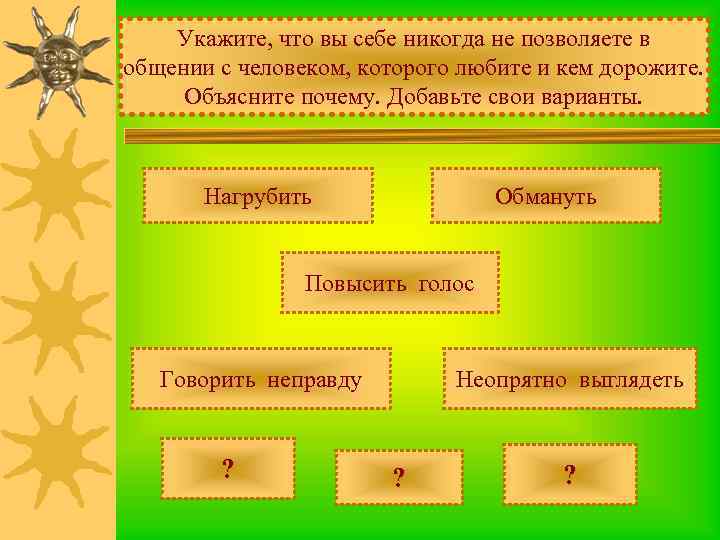 Укажите, что вы себе никогда не позволяете в общении с человеком, которого любите и кем дорожите. Объясните почему. Добавьте свои варианты.

Нагрубить

Обмануть

Повысить голос

Говорить неправду

Неопрятно выглядеть

?

?

?